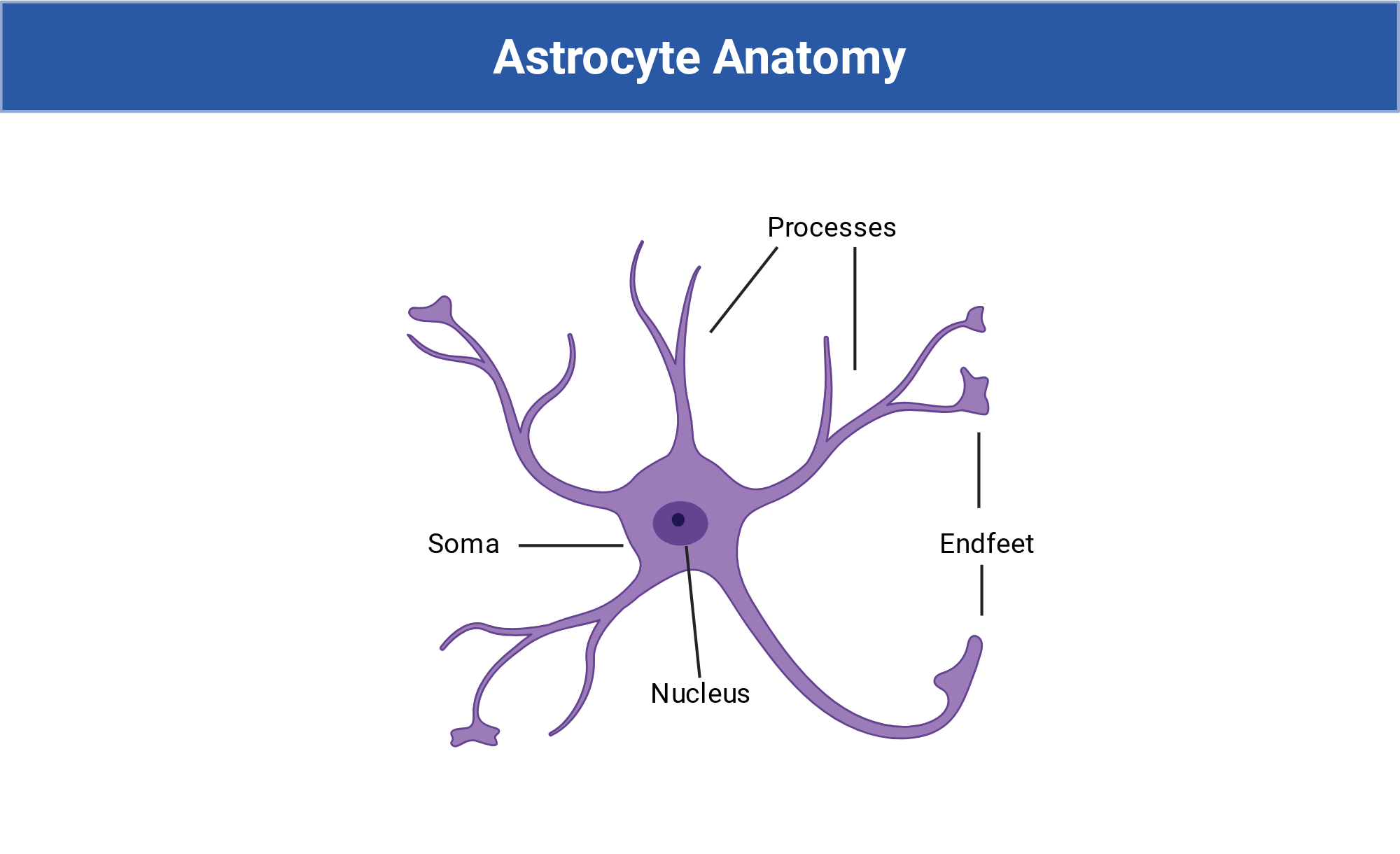 Astrocyte Anatomy

Processes

Soma

Endfeet

Nucleus